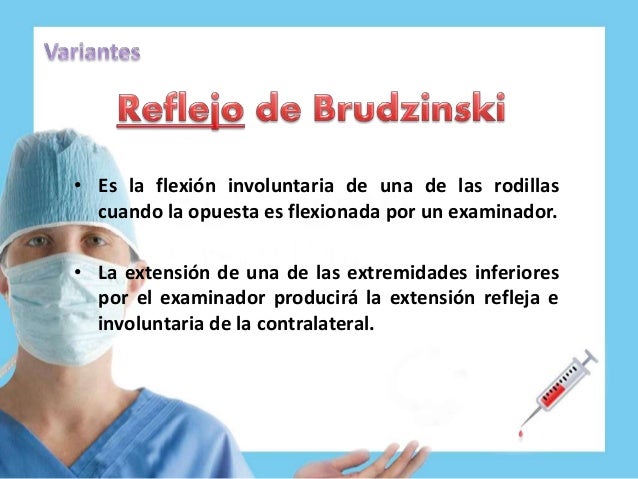 Variantes

Reflejo de Brudzinski

• Es la flexión involuntaria de una de las rodillas cuando la opuesta es flexionada por un examinador.

• La extensión de una de las extremidades inferiores por el examinador producirá la extensión refleja e involuntaria de la contralateral.